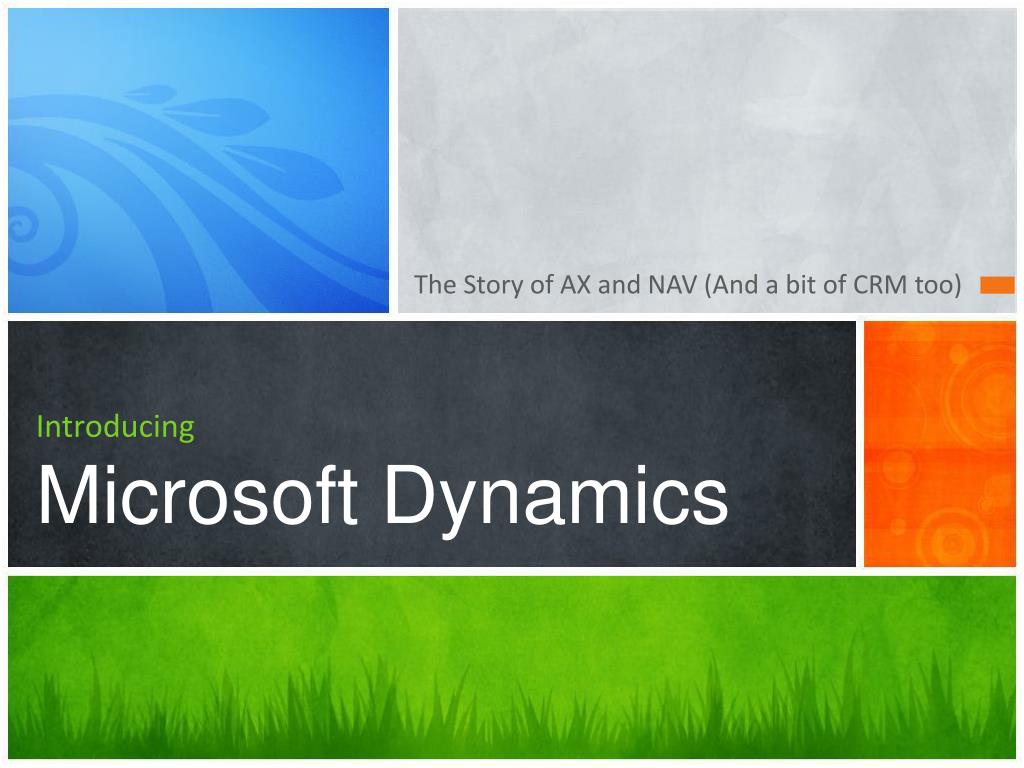 The Story of AX and NAV (And a bit of CRM too)

Introducing

Microsoft Dynamics